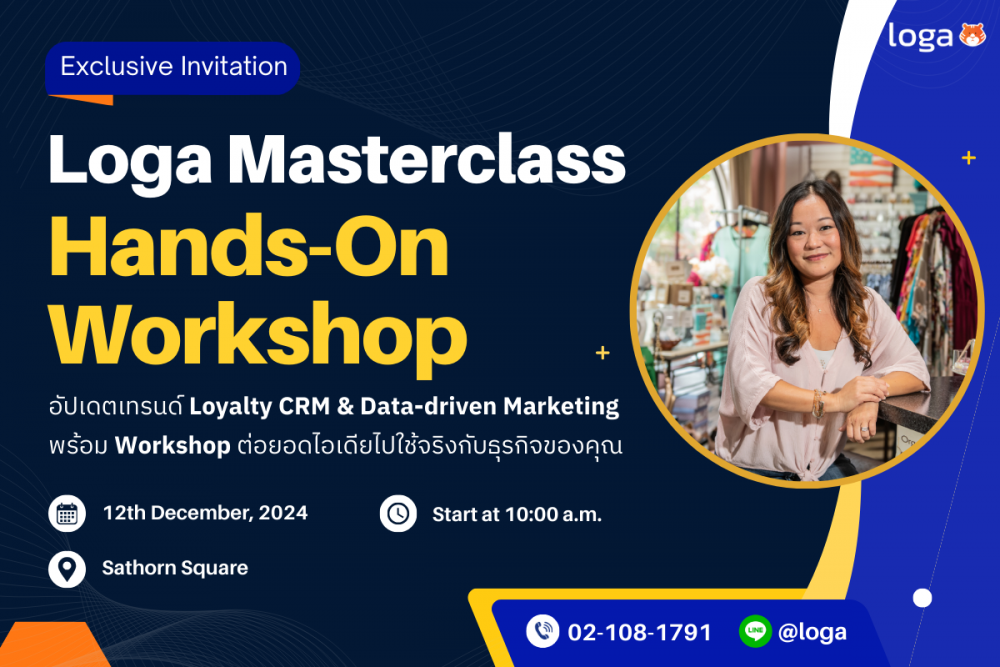 Exclusive Invitation

loga

Loga Masterclass
Hands-On Workshop

อัปเดตเทรนด์ Loyalty CRM & Data-driven Marketing
พร้อม Workshop ต่อยอดไอเดียไปใช้จริงกับธุรกิจของคุณ

12th December, 2024

Start at 10:00 a.m.

Sathorn Square

02-108-1791

LINE @loga